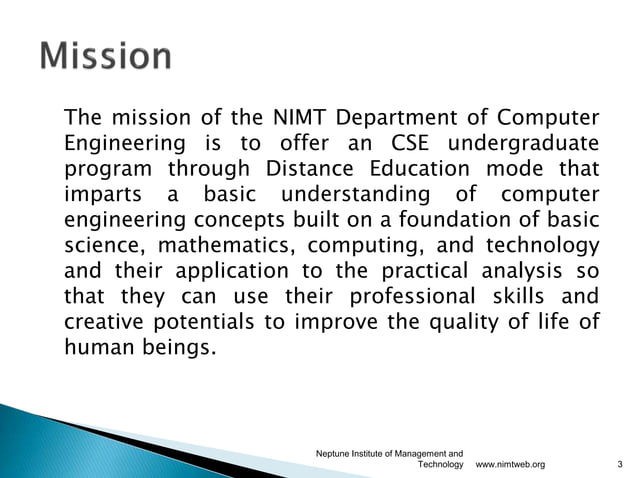 Mission

The mission of the NIMT Department of Computer Engineering is to offer an CSE undergraduate program through Distance Education mode that imparts a basic understanding of computer engineering concepts built on a foundation of basic science, mathematics, computing, and technology and their application to the practical analysis so that they can use their professional skills and creative potentials to improve the quality of life of human beings.

Neptune Institute of Management and Technology www.nimtweb.org 3